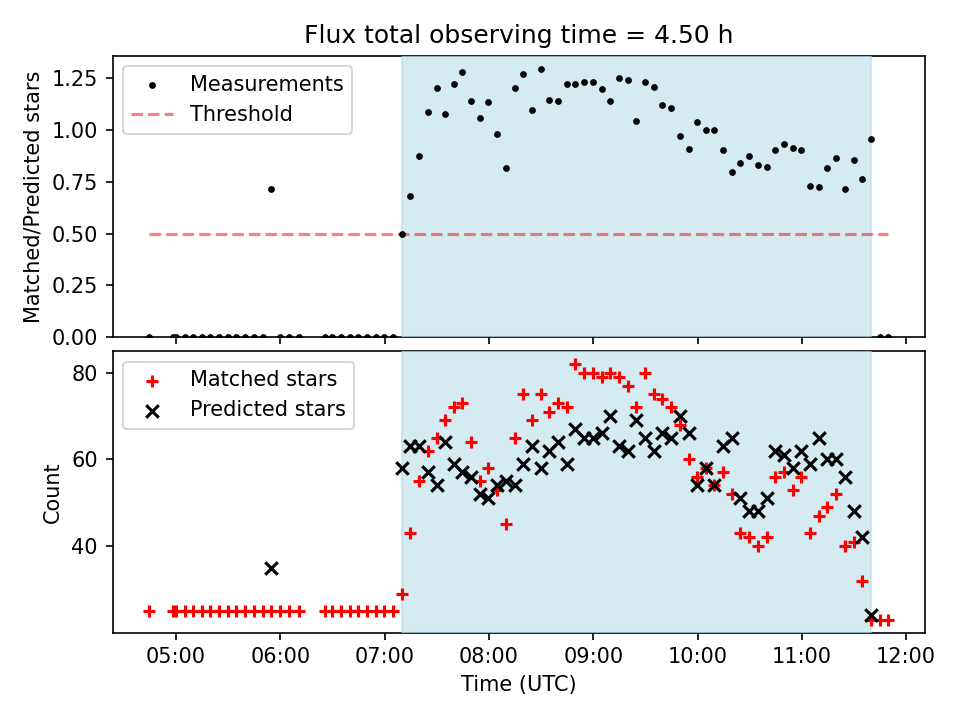 Flux total observing time = 4.50 h

Measurements
Threshold

Matched/Predicted stars

1.25
1.00
0.75
0.50
0.25
0.00

Matched stars
Predicted stars

Count

80
60
40

05:00
06:00
07:00
08:00
09:00
10:00
11:00
12:00

Time (UTC)